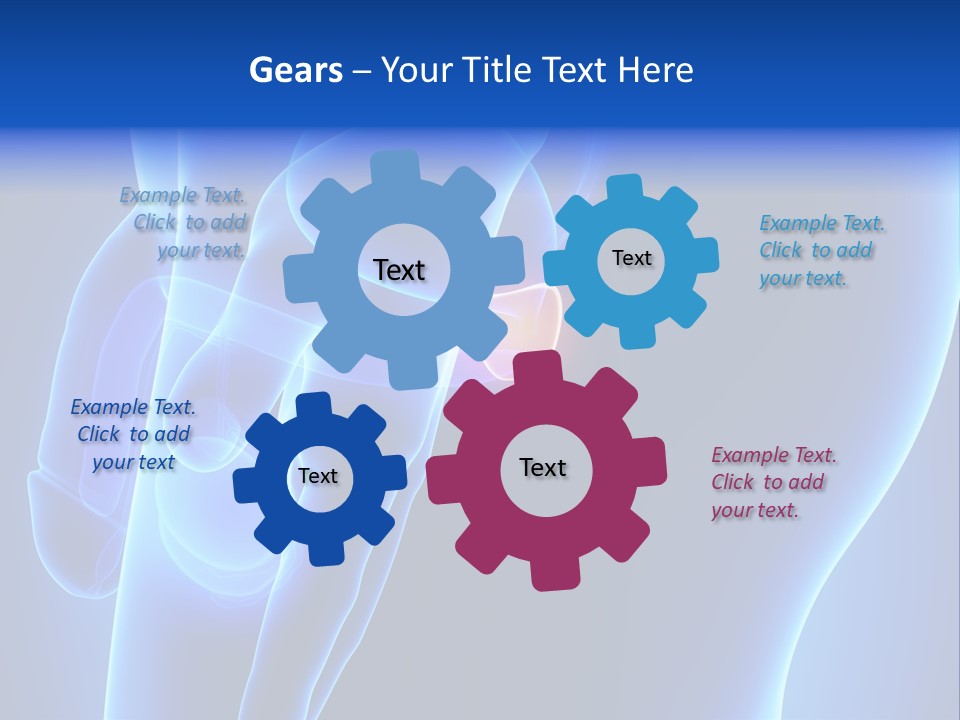 Gears – Your Title Text Here

Example Text. Click to add your text.

Text

Text

Example Text. Click to add your text.

Example Text. Click to add your text

Text

Text

Example Text. Click to add your text.